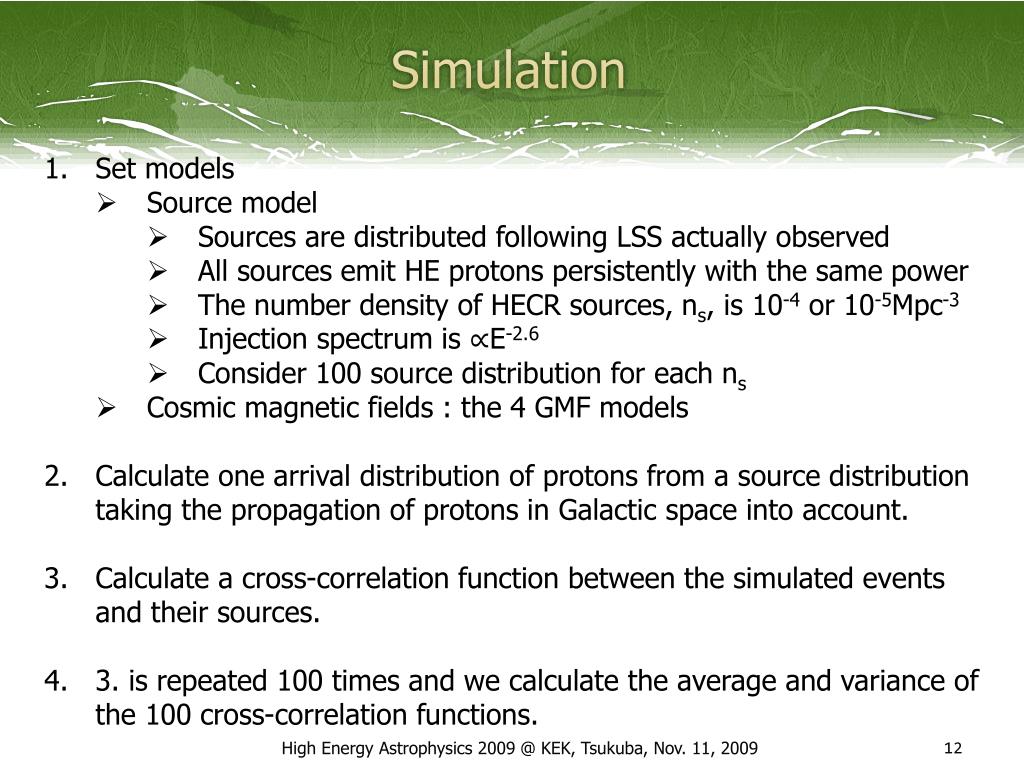 Simulation

1. Set models
➢ Source model
➢ Sources are distributed following LSS actually observed
➢ All sources emit HE protons persistently with the same power
➢ The number density of HECR sources, $n_s$, is $10^{-4}$ or $10^{-5}$Mpc$^{-3}$
➢ Injection spectrum is $\propto E^{-2.6}$
➢ Consider 100 source distribution for each $n_s$
➢ Cosmic magnetic fields : the 4 GMF models

2. Calculate one arrival distribution of protons from a source distribution taking the propagation of protons in Galactic space into account.

3. Calculate a cross-correlation function between the simulated events and their sources.

4. 3. is repeated 100 times and we calculate the average and variance of the 100 cross-correlation functions.

High Energy Astrophysics 2009 @ KEK, Tsukuba, Nov. 11, 2009

12